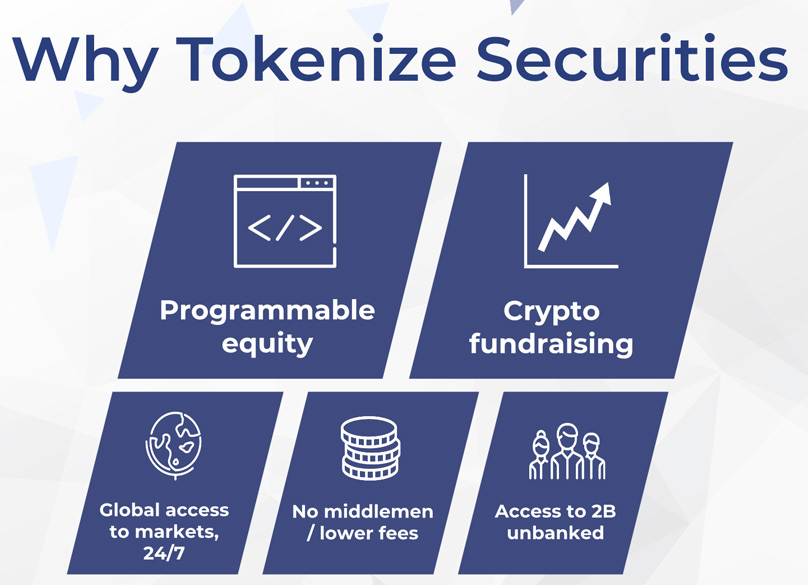 Why Tokenize Securities

</>

Programmable equity

Crypto fundraising

Global access to markets, 24/7

No middlemen / lower fees

Access to 2B unbanked